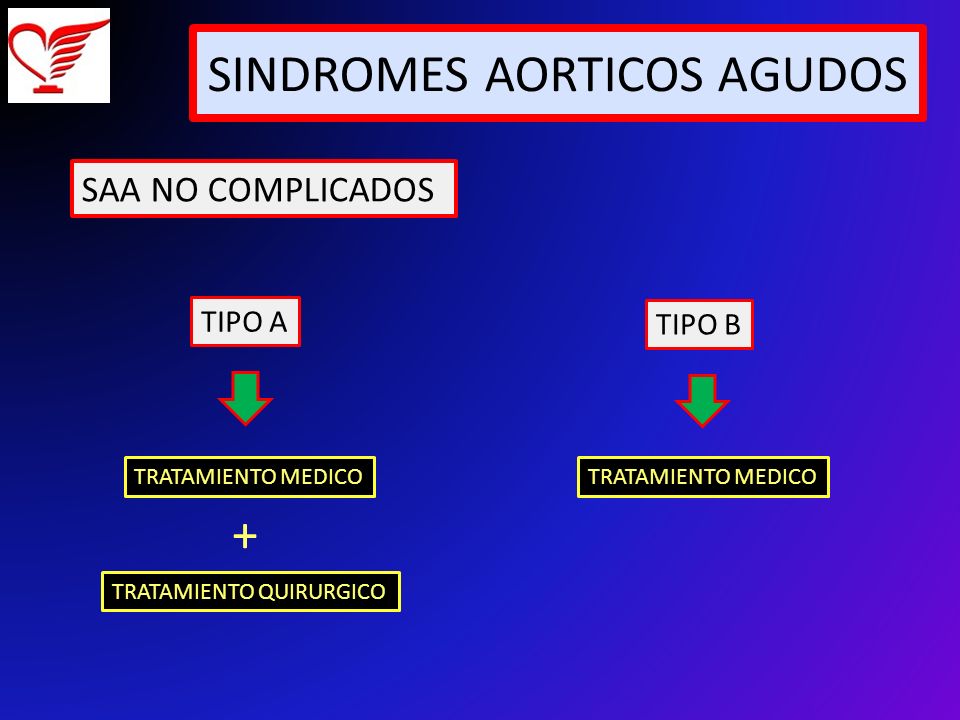 SINDROMES AORTICOS AGUDOS

SAA NO COMPLICADOS

TIPO A

TRATAMIENTO MEDICO

+

TRATAMIENTO QUIRURGICO

TIPO B

TRATAMIENTO MEDICO